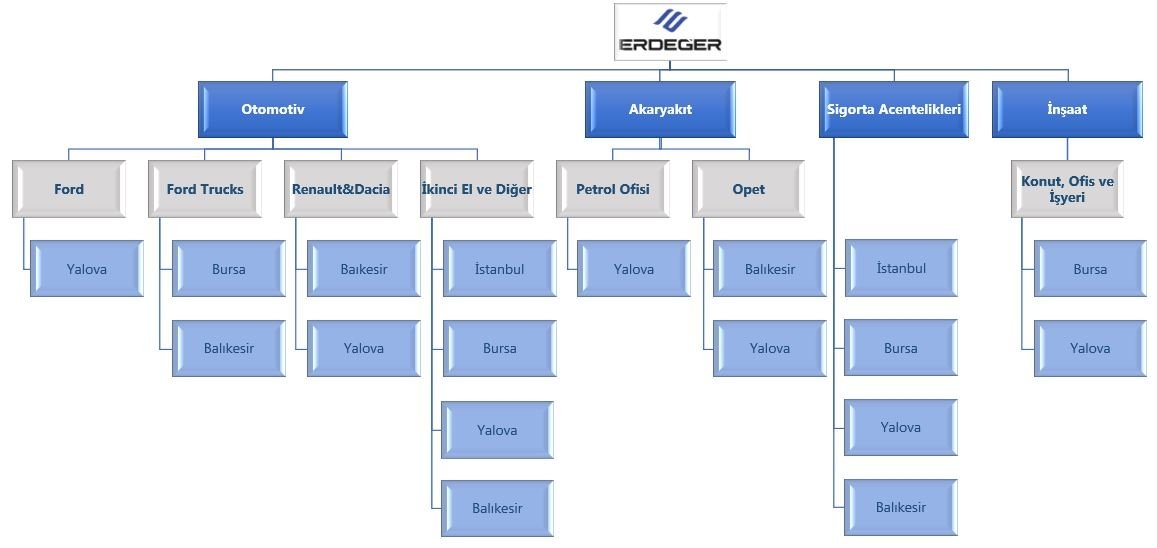 ERDEGER

Otomotiv

Ford

Yalova

Ford Trucks

Bursa

Balıkesir

Renault&Dacia

Baıkesir

Yalova

İkinci El ve Diğer

İstanbul

Bursa

Yalova

Balıkesir

Akaryakıt

Petrol Ofisi

Yalova

Opet

Balıkesir

Yalova

Sigorta Acentelikleri

İstanbul

Bursa

Yalova

Balıkesir

İnşaat

Konut, Ofis ve İşyeri

Bursa

Yalova